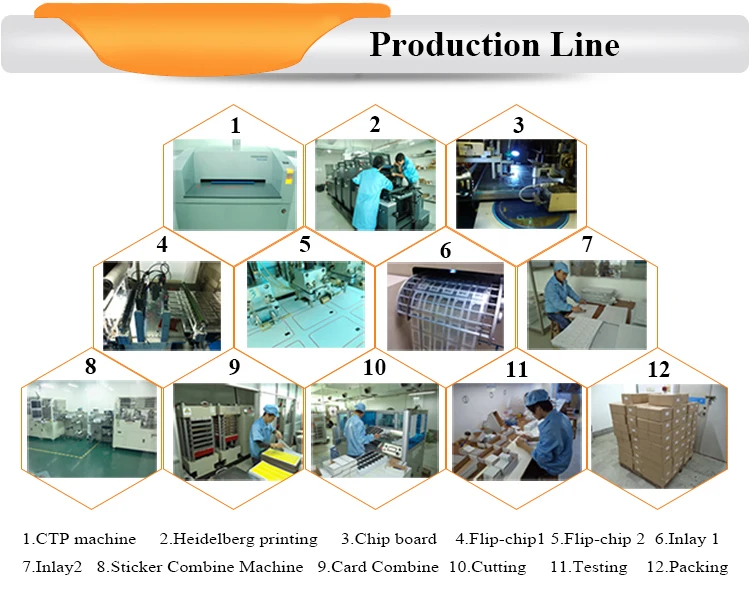 Production Line

1

2

3

4

5

6

7

8

9

10

11

12

1.CTP machine 2.Heidelberg printing 3.Chip board 4.Flip-chip1 5.Flip-chip 2 6.Inlay 1 7.Inlay2 8.Sticker Combine Machine 9.Card Combine 10.Cutting 11.Testing 12.Packing